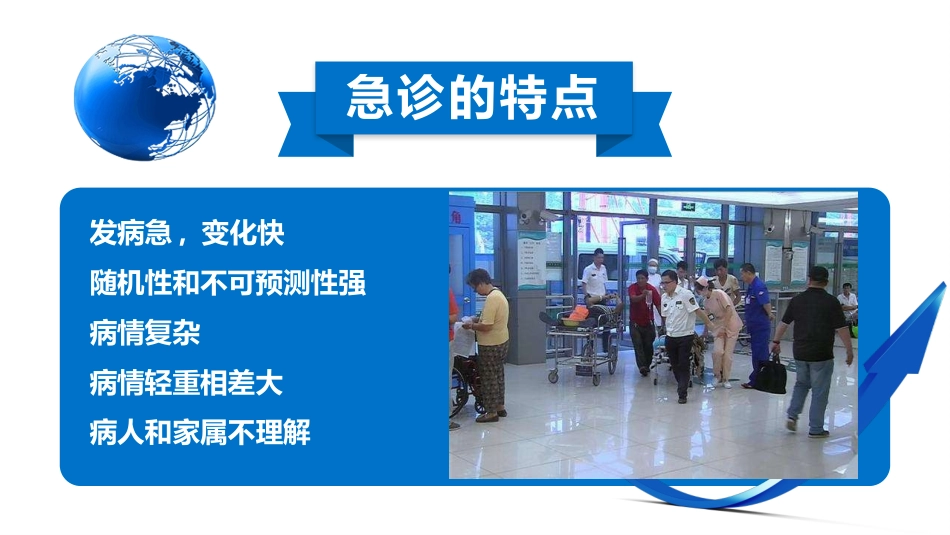 急诊的特点

发病急，变化快
随机性和不可预测性强
病情复杂
病情轻重相差大
病人和家属不理解